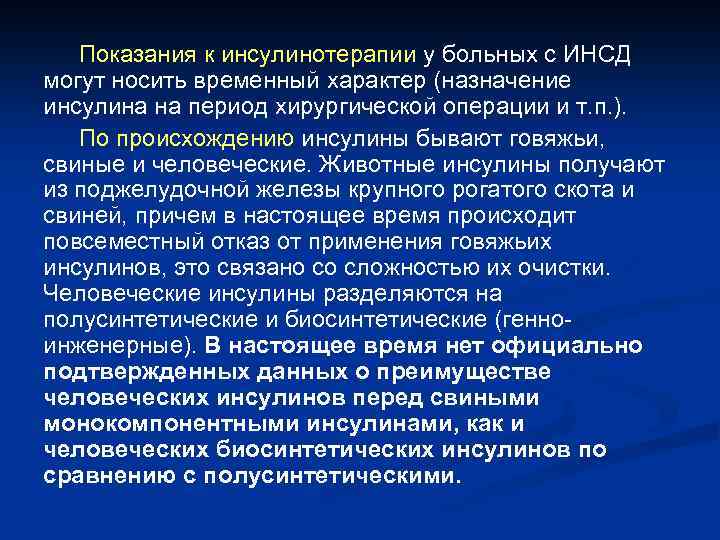 Показания к инсулинотерапии у больных с ИНСД могут носить временный характер (назначение инсулина на период хирургической операции и т.п.).

По происхождению инсулины бывают говяжьи, свиные и человеческие. Животные инсулины получают из поджелудочной железы крупного рогатого скота и свиней, причем в настоящее время происходит повсеместный отказ от применения говяжьих инсулинов, это связано со сложностью их очистки. Человеческие инсулины разделяются на полусинтетические и биосинтетические (генно-инженерные). В настоящее время нет официально подтвержденных данных о преимуществе человеческих инсулинов перед свиными монокомпонентными инсулинами, как и человеческих биосинтетических инсулинов по сравнению с полусинтетическими.